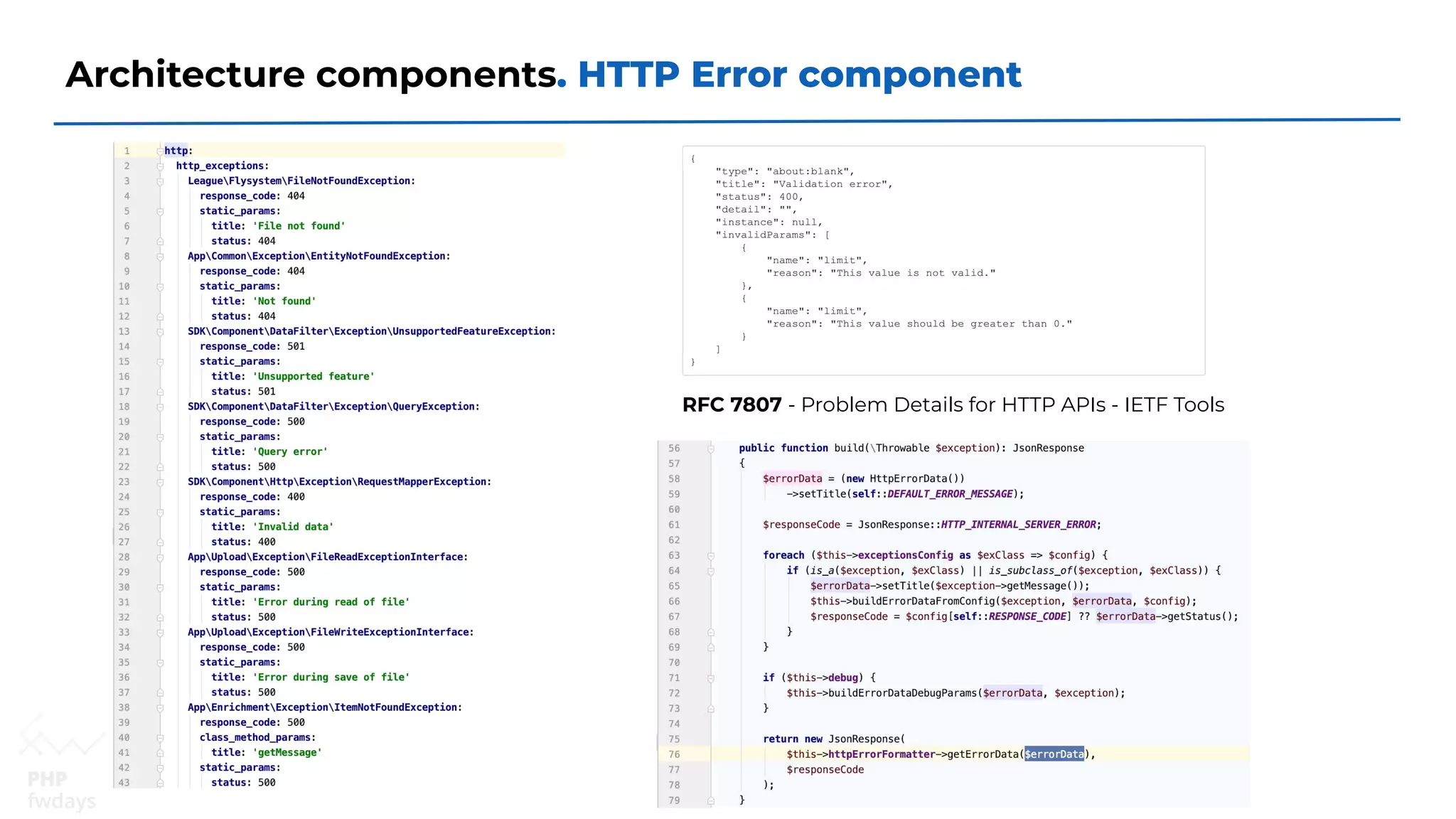 Architecture components. HTTP Error component

1 http:
2 http_exceptions:
3 League\Flysystem\FileNotFoundException:
4 response_code: 404
5 static_params:
6 title: 'File not found'
7 status: 404
8 App\Common\Exception\EntityNotFoundException:
9 response_code: 404
10 static_params:
11 title: 'Not found'
12 status: 404
13 SDK\Component\DataFilter\Exception\UnsupportedFeatureException:
14 response_code: 501
15 static_params:
16 title: 'Unsupported feature'
17 status: 501
18 SDK\Component\DataFilter\Exception\QueryException:
19 response_code: 500
20 static_params:
21 title: 'Query error'
22 status: 500
23 SDK\Component\Http\Exception\RequestMapperException:
24 response_code: 400
25 static_params:
26 title: 'Invalid data'
27 status: 400
28 App\Upload\Exception\FileReadExceptionInterface:
29 response_code: 500
30 static_params:
31 title: 'Error during read of file'
32 status: 500
33 App\Upload\Exception\FileWriteExceptionInterface:
34 response_code: 500
35 static_params:
36 title: 'Error during save of file'
37 status: 500
38 App\Enrichment\Exception\ItemNotFoundException:
39 response_code: 500
40 class_method_params:
41 title: 'getMessage'
42 static_params:
43 status: 500

{
"type": "about:blank",
"title": "Validation error",
"status": 400,
"detail": "",
"instance": null,
"invalidParams": [
{
"name": "limit",
"reason": "This value is not valid."
},
{
"name": "limit",
"reason": "This value should be greater than 0."
}
]
}

RFC 7807 - Problem Details for HTTP APIs - IETF Tools

56 public function build(\Throwable $exception): JsonResponse
57 {
58 $errorData = (new HttpErrorData())
59 ->setTitle(self::DEFAULT_ERROR_MESSAGE);
60
61 $responseCode = JsonResponse::HTTP_INTERNAL_SERVER_ERROR;
62
63 foreach ($this->exceptionsConfig as $exClass => $config) {
64 if (is_a($exception, $exClass) || is_subclass_of($exception, $exClass)) {
65 $errorData->setTitle($exception->getMessage());
66 $this->buildErrorDataFromConfig($exception, $errorData, $config);
67 $responseCode = $config[self::RESPONSE_CODE] ?? $errorData->getStatus();
68 }
69 }
70
71 if ($this->debug) {
72 $this->buildErrorDataDebugParams($errorData, $exception);
73 }
74
75 return new JsonResponse(
76 $this->httpErrorFormatter->getErrorData($errorData),
77 $responseCode
78 );
79 }

PHP
fwdays